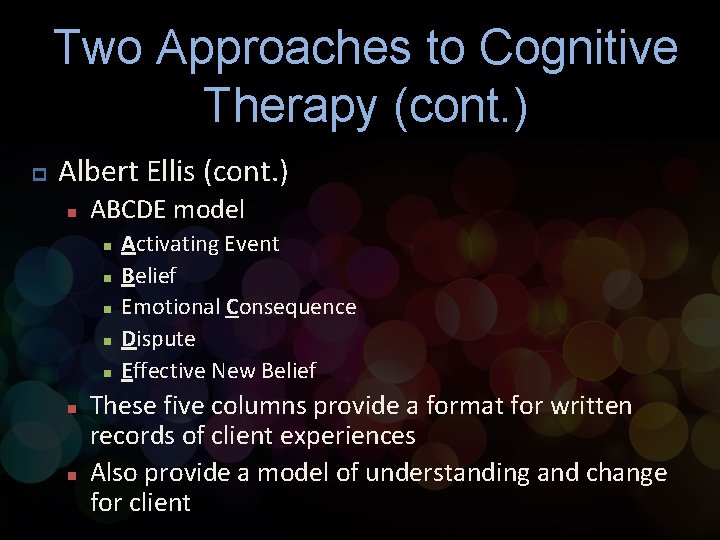 Two Approaches to Cognitive Therapy (cont.)

Albert Ellis (cont.)
ABCDE model
Activating Event
Belief
Emotional Consequence
Dispute
Effective New Belief
These five columns provide a format for written records of client experiences
Also provide a model of understanding and change for client